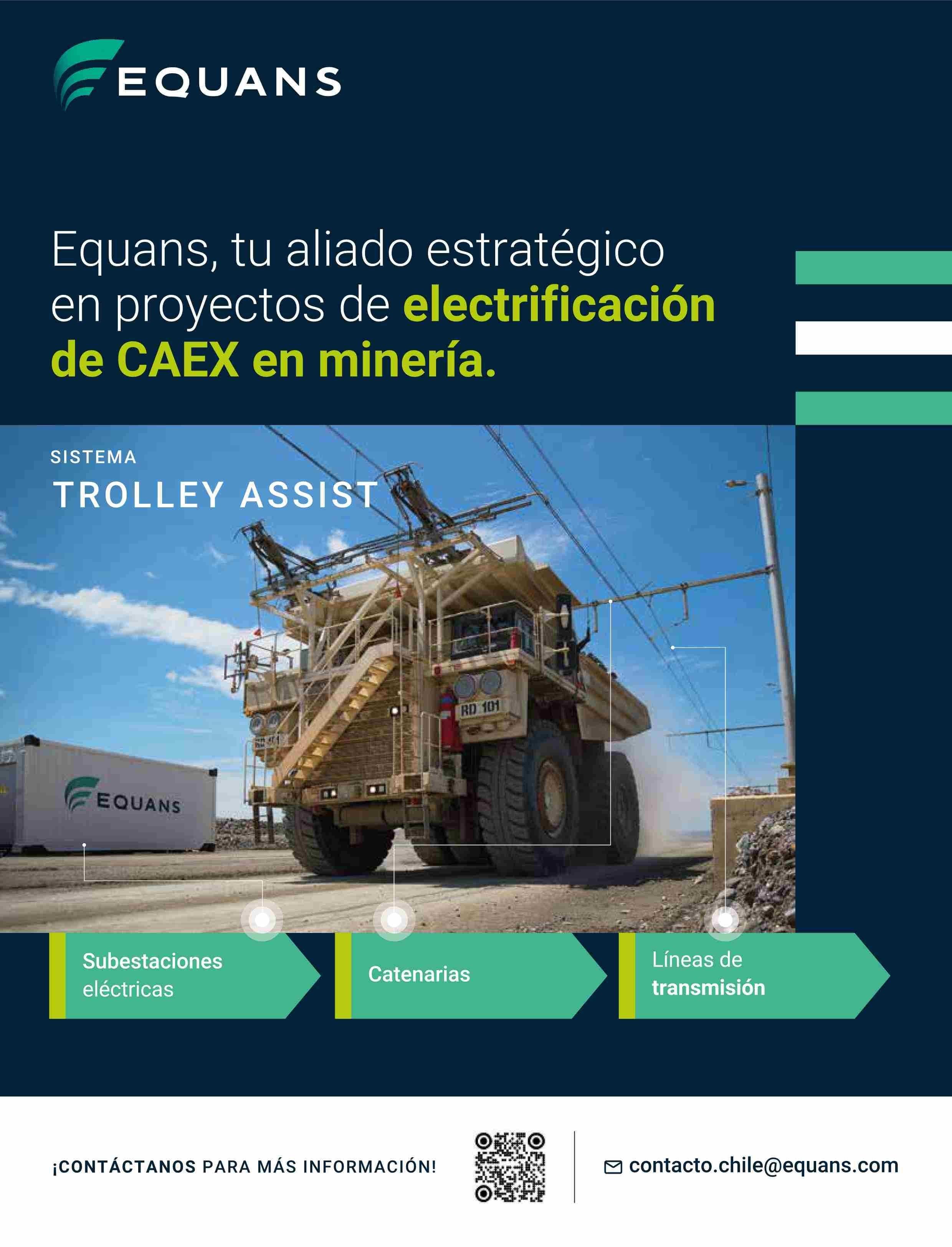 EQUANS

Equans, tu aliado estratégico en proyectos de electrificación de CAEX en minería.

SISTEMA
TROLLEY ASSIST

RD 101

EQUANS

Subestaciones eléctricas

Catenarias

Líneas de transmisión

¡CONTÁCTANOS PARA MÁS INFORMACIÓN!

contacto.chile@equans.com